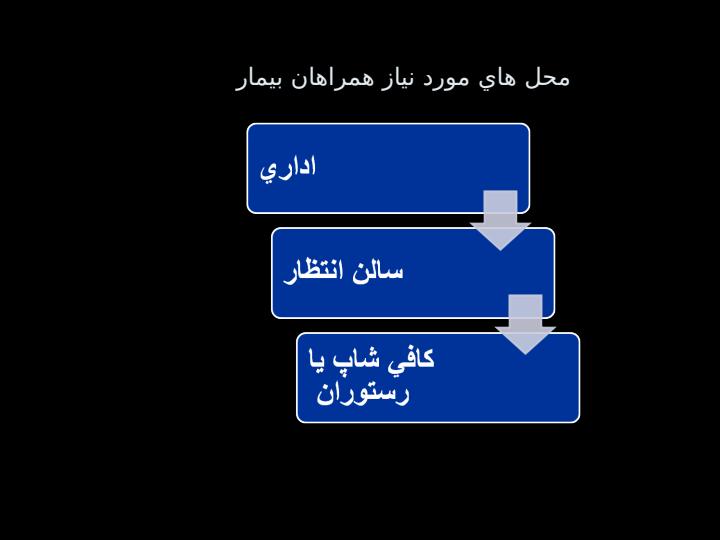 محل هاي مورد نياز همراهان بيمار

اداري

سالن انتظار

كافي شاپ يا رستوران